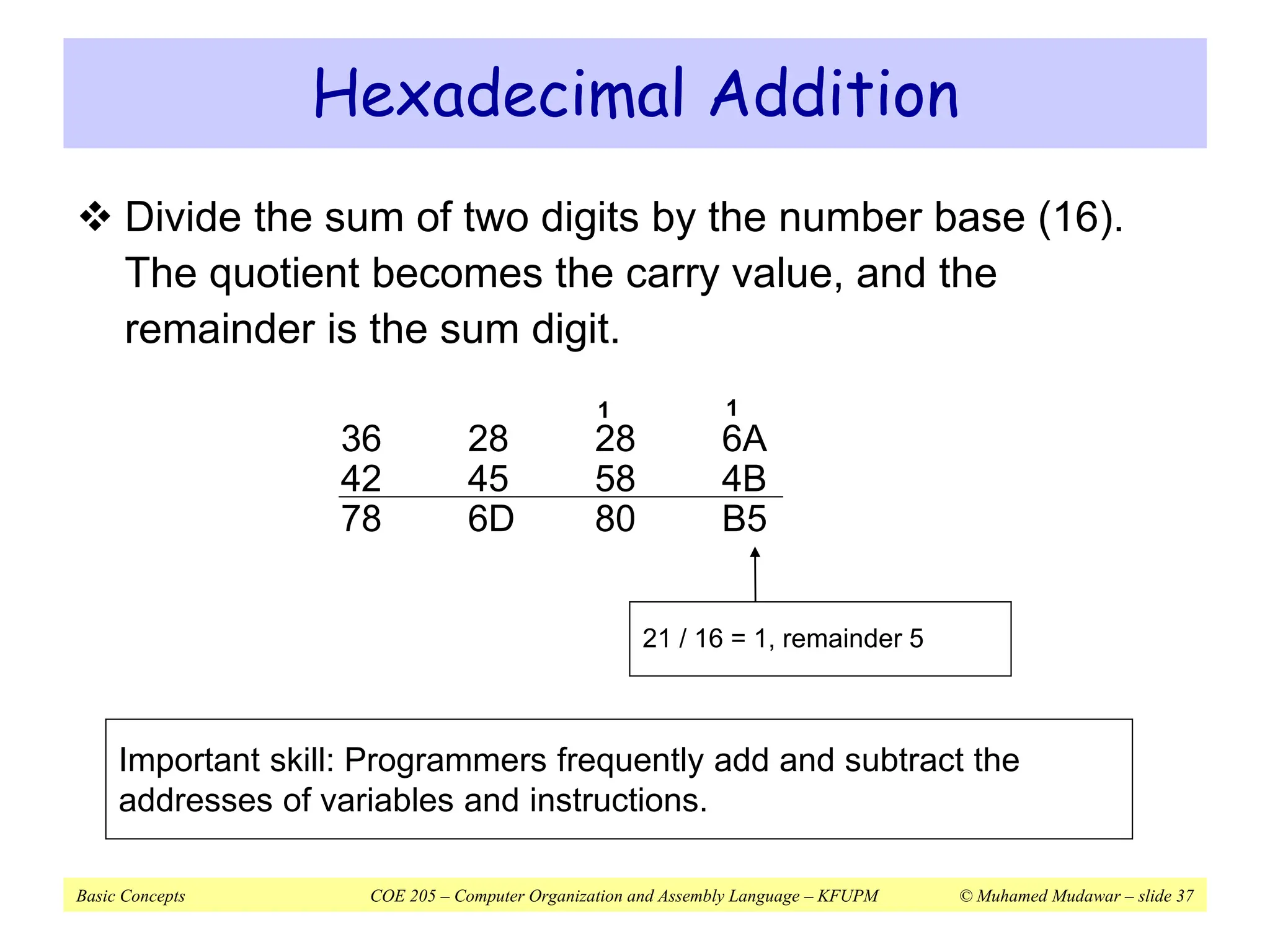 Hexadecimal Addition

❖ Divide the sum of two digits by the number base (16). The quotient becomes the carry value, and the remainder is the sum digit.

| | | 1 | 1 |
|---|---|---|---|
| 36 | 28 | 28 | 6A |
| 42 | 45 | 58 | 4B |
| 78 | 6D | 80 | B5 |

21 / 16 = 1, remainder 5

Important skill: Programmers frequently add and subtract the addresses of variables and instructions.

Basic Concepts COE 205 – Computer Organization and Assembly Language – KFUPM © Muhamed Mudawar – slide 37